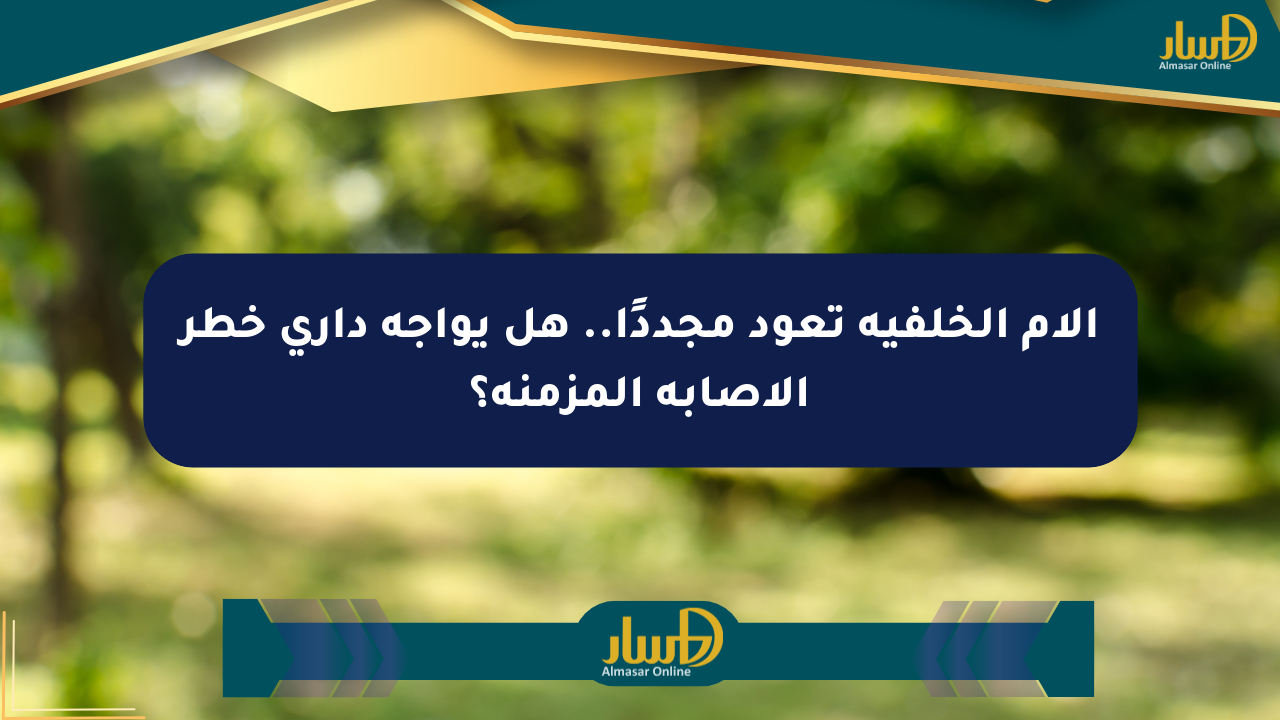 مسار
Almasar Online

الام الخلفيه تعود مجددًا.. هل يواجه داري خطر الاصابه المزمنه؟

مسار
Almasar Online